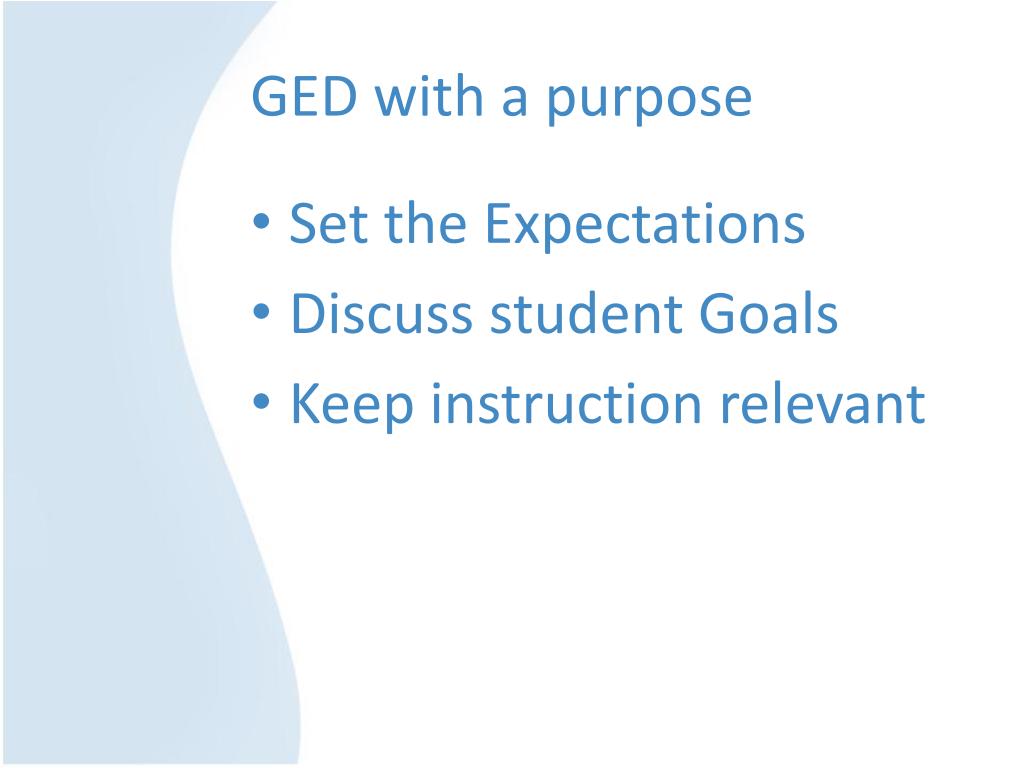 GED with a purpose

• Set the Expectations
• Discuss student Goals
• Keep instruction relevant